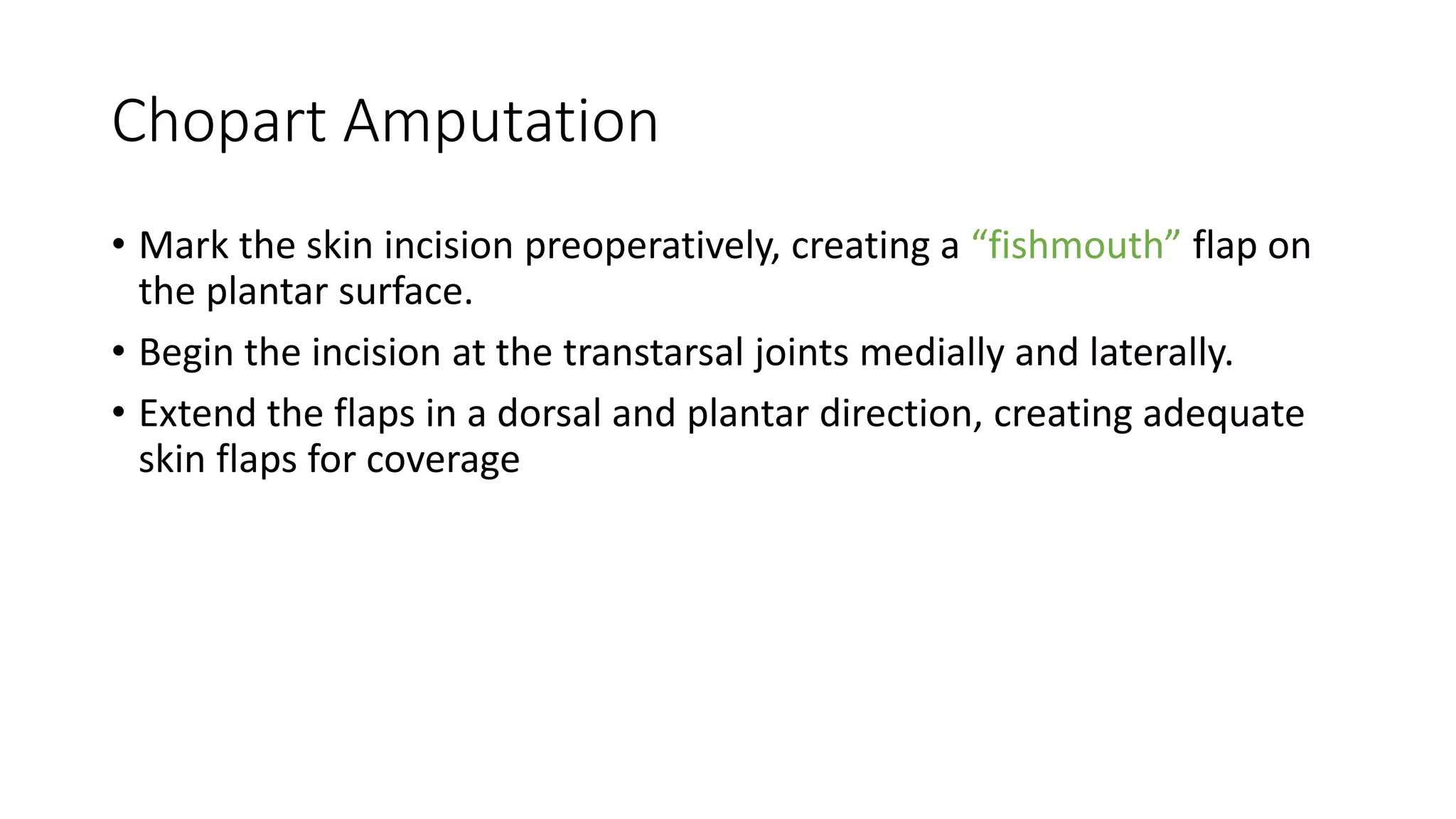 Chopart Amputation

• Mark the skin incision preoperatively, creating a “fishmouth” flap on the plantar surface.

• Begin the incision at the transtarsal joints medially and laterally.

• Extend the flaps in a dorsal and plantar direction, creating adequate skin flaps for coverage